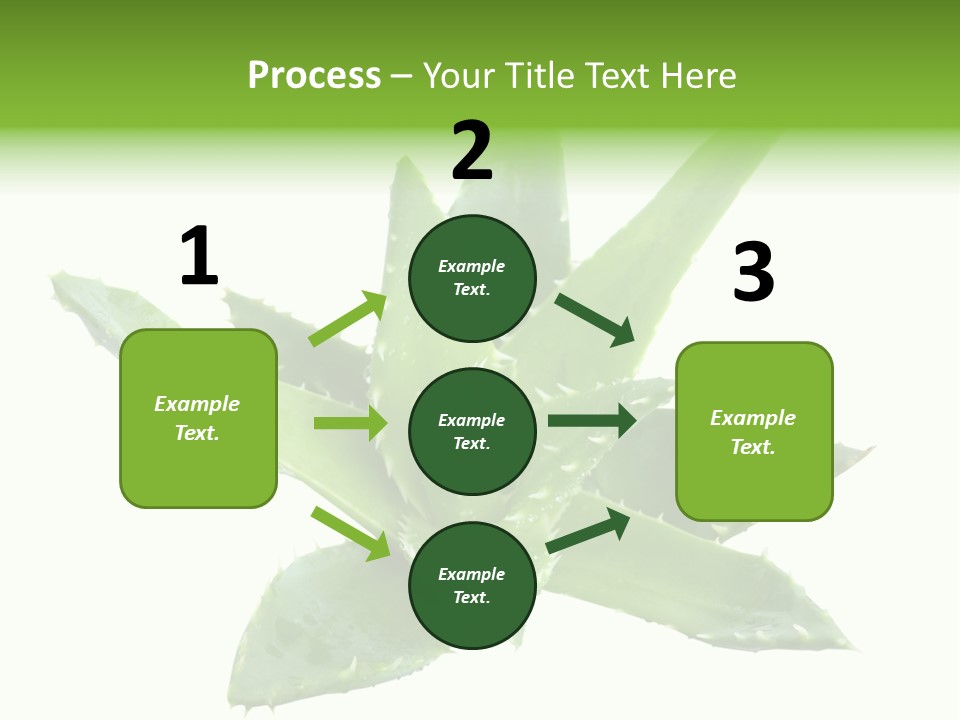 Process – Your Title Text Here

1

Example Text.

2

Example Text.

Example Text.

Example Text.

3

Example Text.